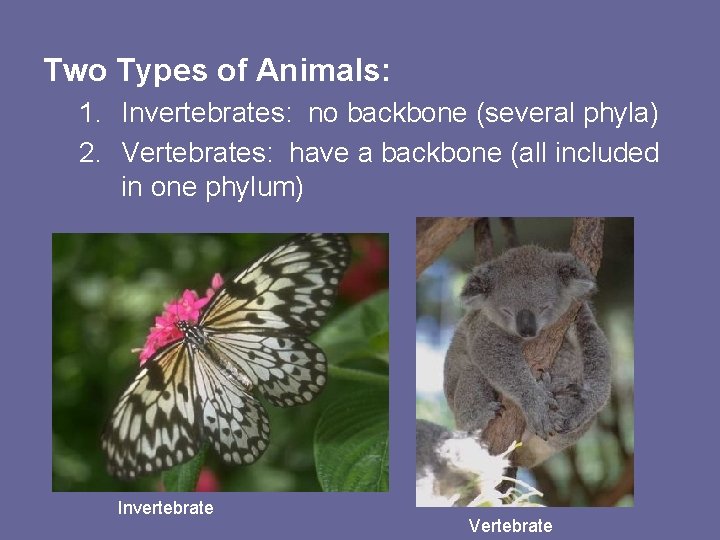 Two Types of Animals:

1. Invertebrates: no backbone (several phyla)
2. Vertebrates: have a backbone (all included in one phylum)

Invertebrate

Vertebrate